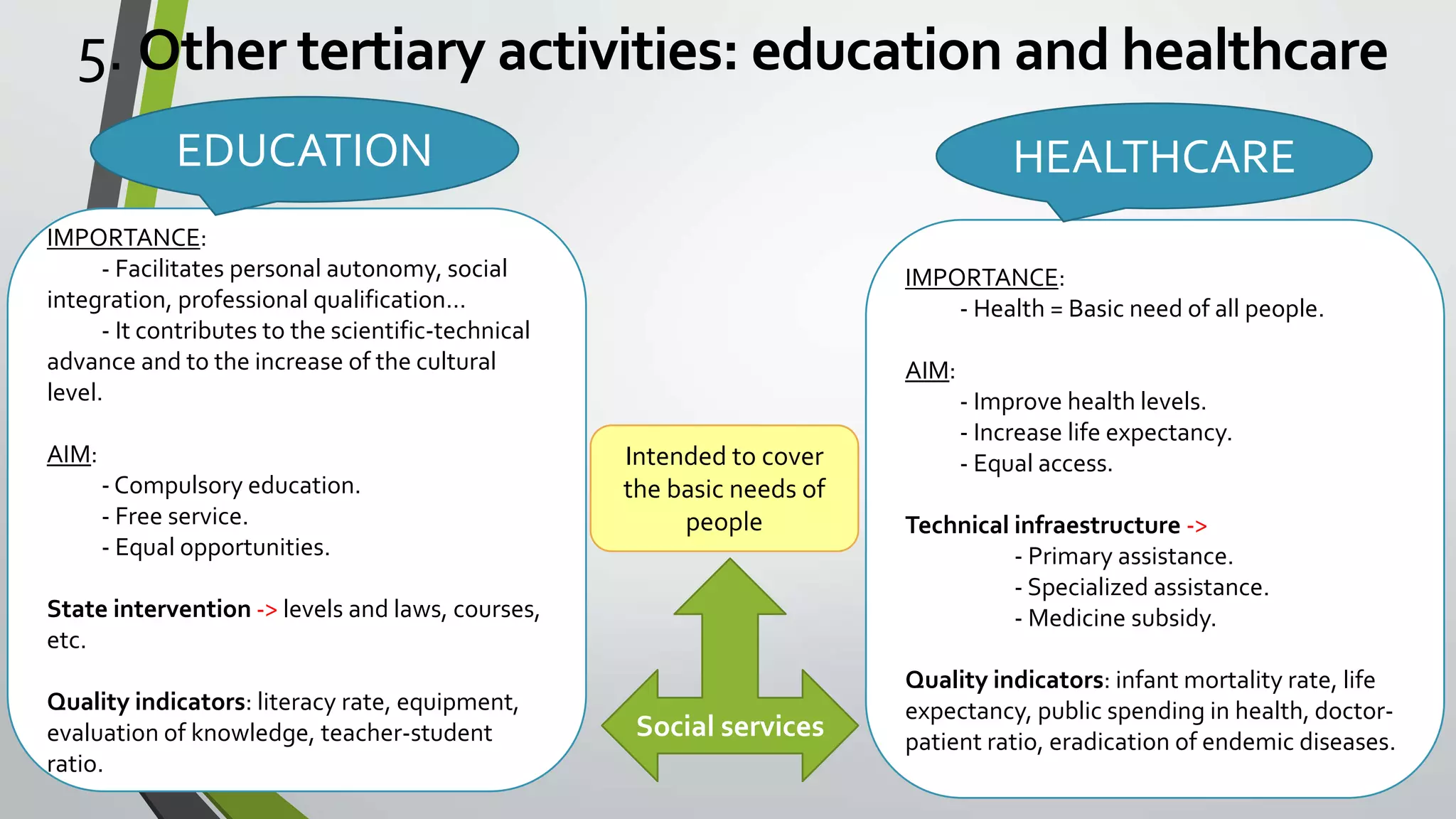 5. Other tertiary activities: education and healthcare

EDUCATION

IMPORTANCE:
- Facilitates personal autonomy, social integration, professional qualification...
- It contributes to the scientific-technical advance and to the increase of the cultural level.

AIM:
- Compulsory education.
- Free service.
- Equal opportunities.

State intervention -> levels and laws, courses, etc.

Quality indicators: literacy rate, equipment, evaluation of knowledge, teacher-student ratio.

Intended to cover the basic needs of people

Social services

HEALTHCARE

IMPORTANCE:
- Health = Basic need of all people.

AIM:
- Improve health levels.
- Increase life expectancy.
- Equal access.

Technical infraestructure ->
- Primary assistance.
- Specialized assistance.
- Medicine subsidy.

Quality indicators: infant mortality rate, life expectancy, public spending in health, doctor-patient ratio, eradication of endemic diseases.